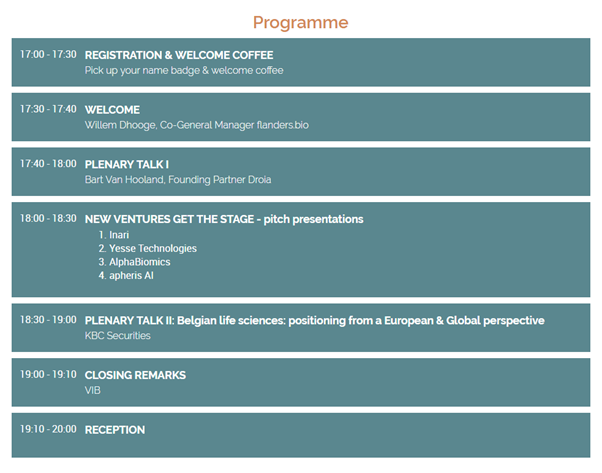 Programme

17:00 - 17:30 REGISTRATION & WELCOME COFFEE
Pick up your name badge & welcome coffee

17:30 - 17:40 WELCOME
Willem Dhooge, Co-General Manager flanders.bio

17:40 - 18:00 PLENARY TALK I
Bart Van Hooland, Founding Partner Droia

18:00 - 18:30 NEW VENTURES GET THE STAGE - pitch presentations
1. Inari
2. Yesse Technologies
3. AlphaBiomics
4. apheris AI

18:30 - 19:00 PLENARY TALK II: Belgian life sciences: positioning from a European & Global perspective
KBC Securities

19:00 - 19:10 CLOSING REMARKS
VIB

19:10 - 20:00 RECEPTION